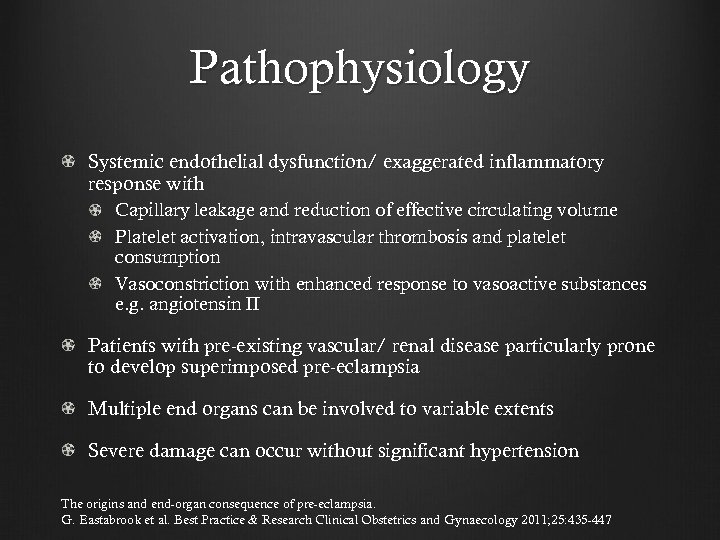 Pathophysiology

Systemic endothelial dysfunction/ exaggerated inflammatory response with

Capillary leakage and reduction of effective circulating volume

Platelet activation, intravascular thrombosis and platelet consumption

Vasoconstriction with enhanced response to vasoactive substances e.g. angiotensin II

Patients with pre-existing vascular/ renal disease particularly prone to develop superimposed pre-eclampsia

Multiple end organs can be involved to variable extents

Severe damage can occur without significant hypertension

The origins and end-organ consequence of pre-eclampsia.
G. Eastabrook et al. Best Practice & Research Clinical Obstetrics and Gynaecology 2011;25:435-447